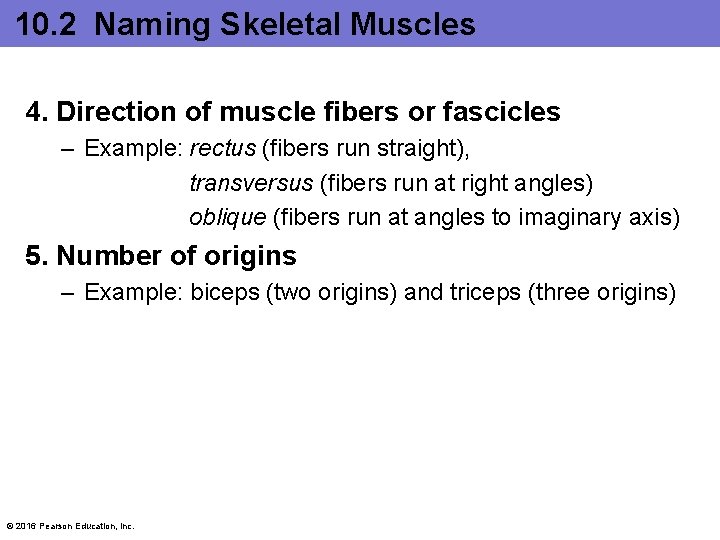 10.2 Naming Skeletal Muscles

4. Direction of muscle fibers or fascicles

– Example: rectus (fibers run straight), transversus (fibers run at right angles) oblique (fibers run at angles to imaginary axis)

5. Number of origins

– Example: biceps (two origins) and triceps (three origins)

© 2016 Pearson Education, Inc.